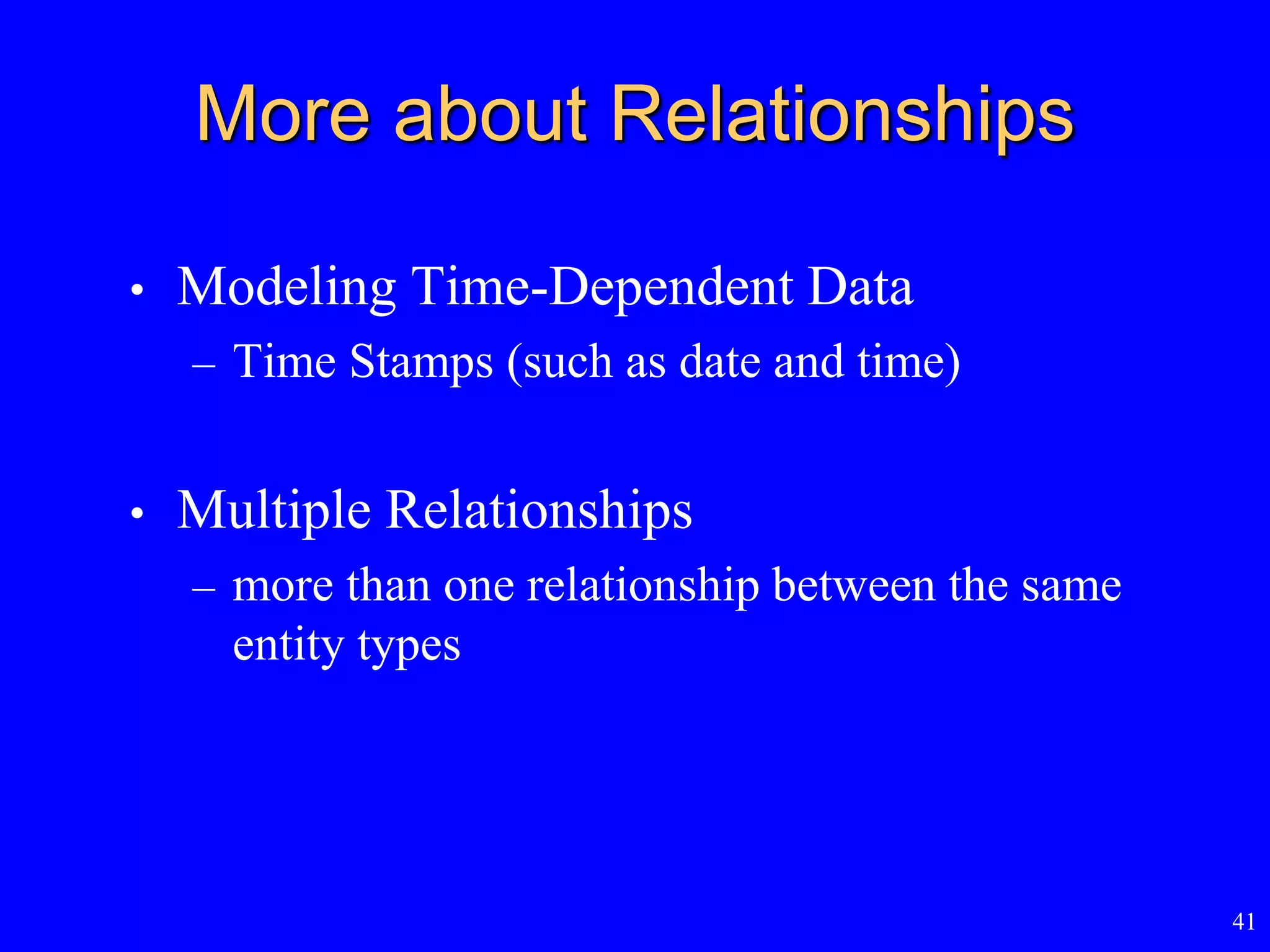 More about Relationships

• Modeling Time-Dependent Data
– Time Stamps (such as date and time)

• Multiple Relationships
– more than one relationship between the same entity types

41